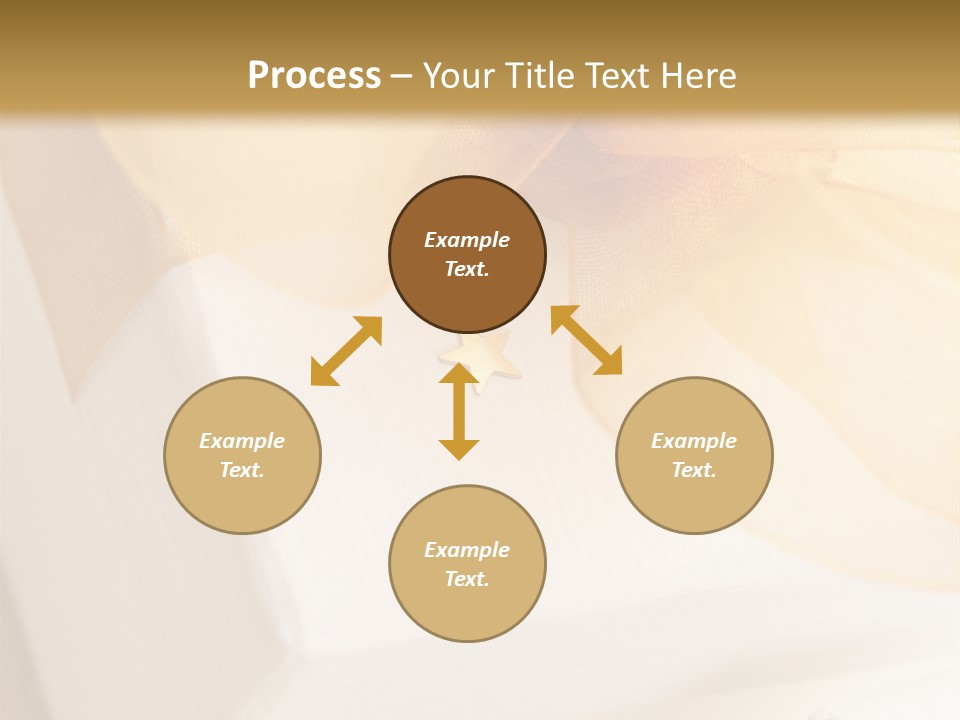 Process – Your Title Text Here

Example Text.

Example Text.

Example Text.

Example Text.